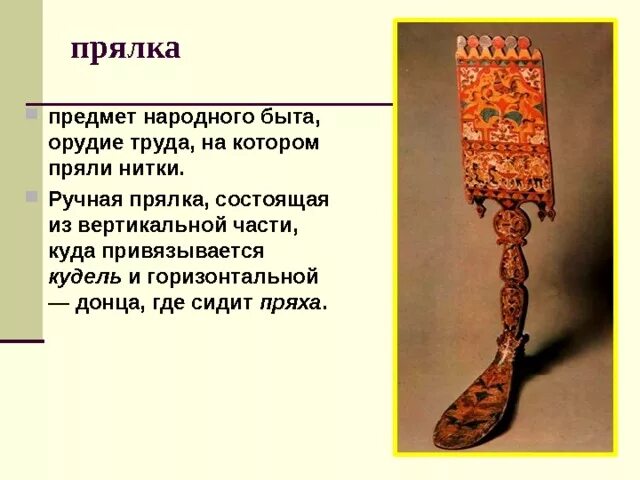 прялка

предмет народного быта, орудие труда, на котором пряли нитки.

Ручная прялка, состоящая из вертикальной части, куда привязывается кудель и горизонтальной — донца, где сидит пряха.